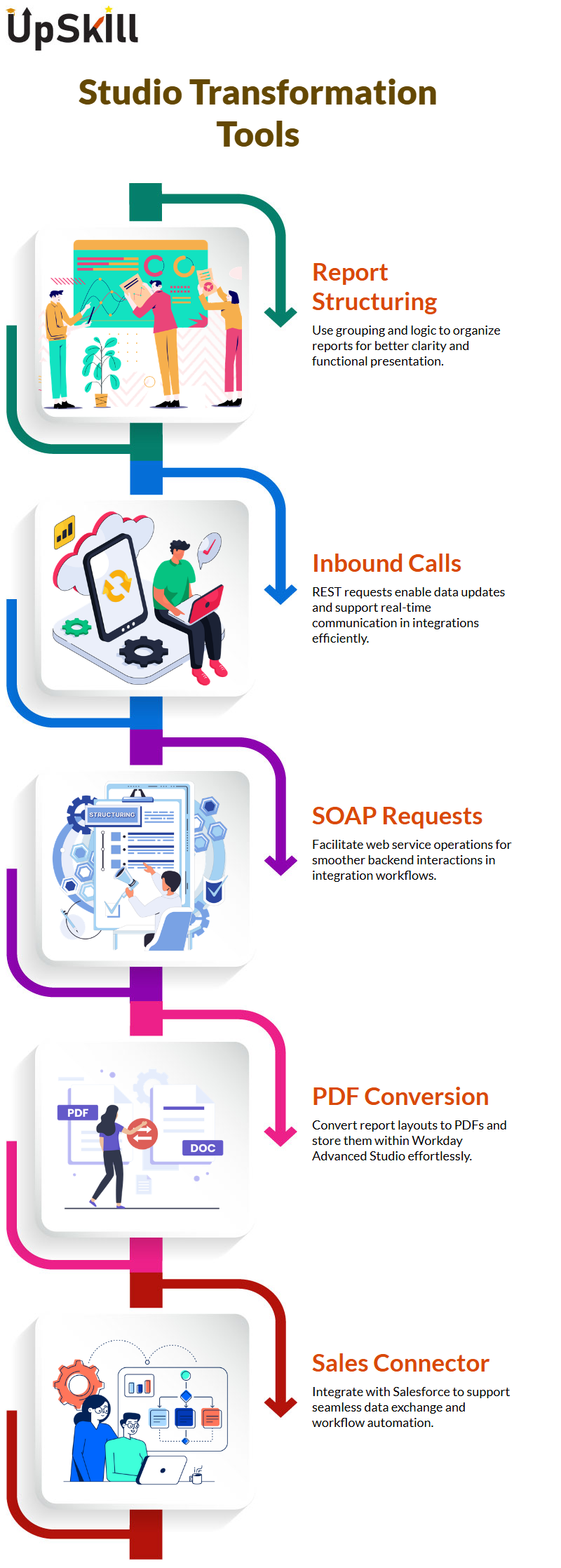 UpSkill

Studio Transformation Tools

Report Structuring

Use grouping and logic to organize reports for better clarity and functional presentation.

Inbound Calls

REST requests enable data updates and support real-time communication in integrations efficiently.

STRUCTURING

SOAP Requests

Facilitate web service operations for smoother backend interactions in integration workflows.

PDF

DOC

PDF Conversion

Convert report layouts to PDFs and store them within Workday Advanced Studio effortlessly.

Sales Connector

Integrate with Salesforce to support seamless data exchange and workflow automation.